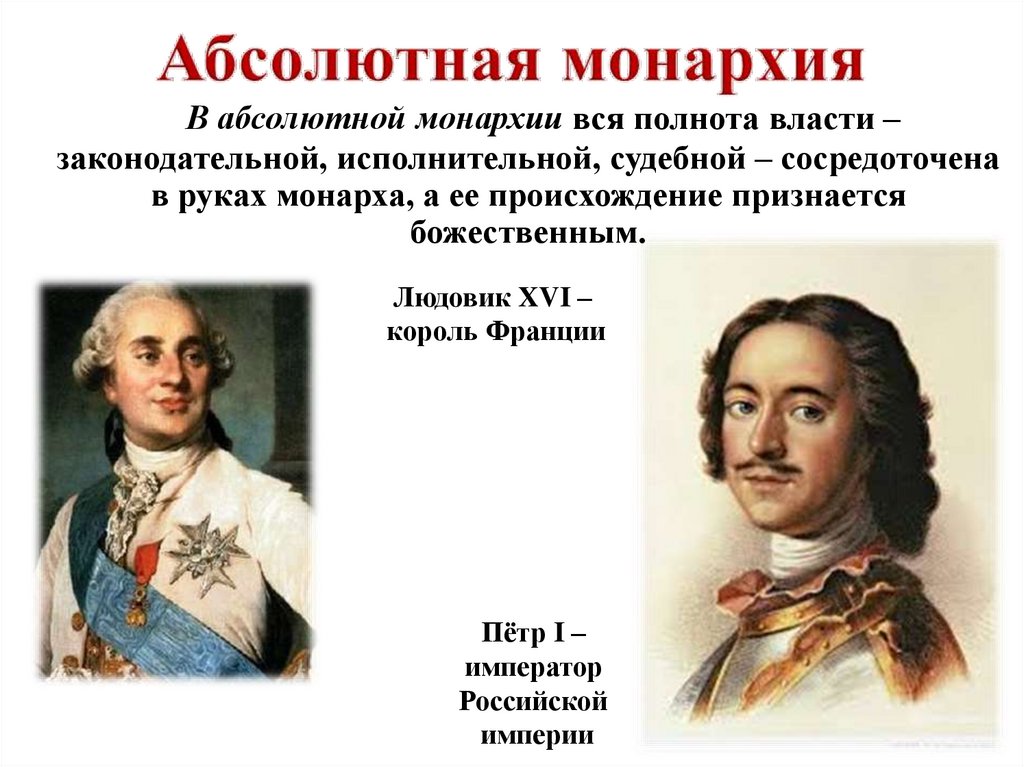 Абсолютная монархия

В абсолютной монархии вся полнота власти – законодательной, исполнительной, судебной – сосредоточена в руках монарха, а ее происхождение признается божественным.

Людовик XVI – король Франции

Пётр I – император Российской империи